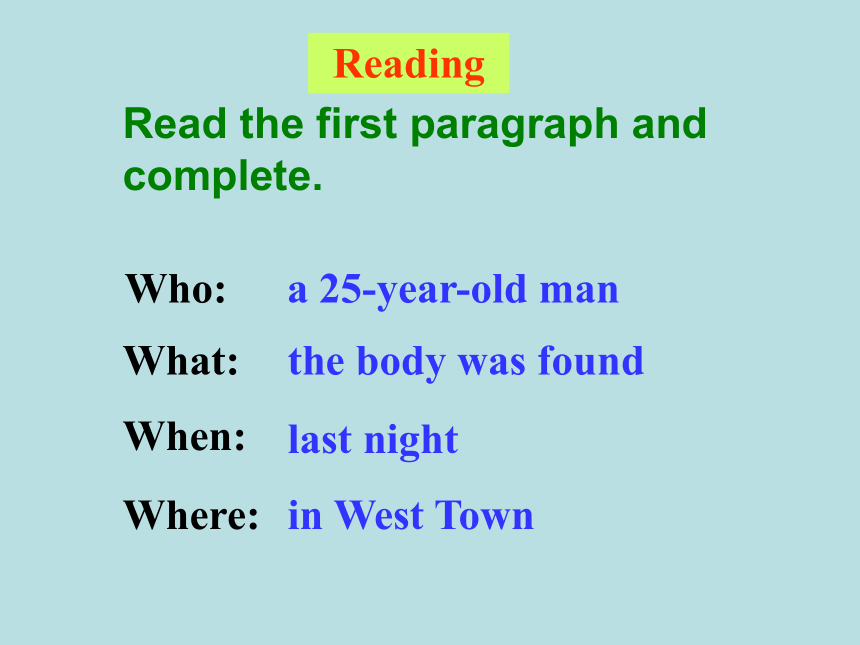 Reading

Read the first paragraph and complete.

Who: a 25-year-old man

What: the body was found

When: last night

Where: in West Town